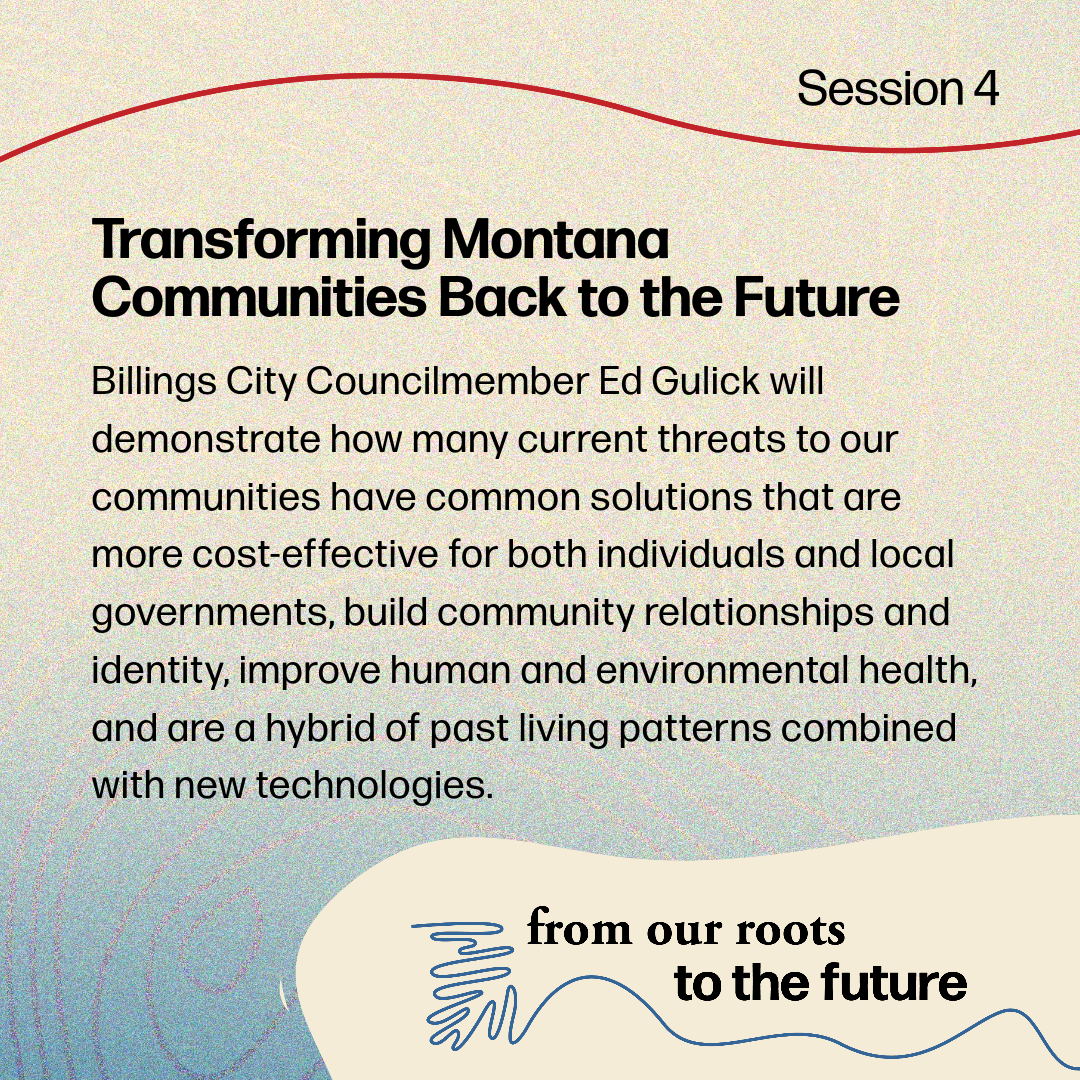 Session 4

Transforming Montana Communities Back to the Future

Billings City Councilmember Ed Gulick will demonstrate how many current threats to our communities have common solutions that are more cost-effective for both individuals and local governments, build community relationships and identity, improve human and environmental health, and are a hybrid of past living patterns combined with new technologies.

from our roots
to the future